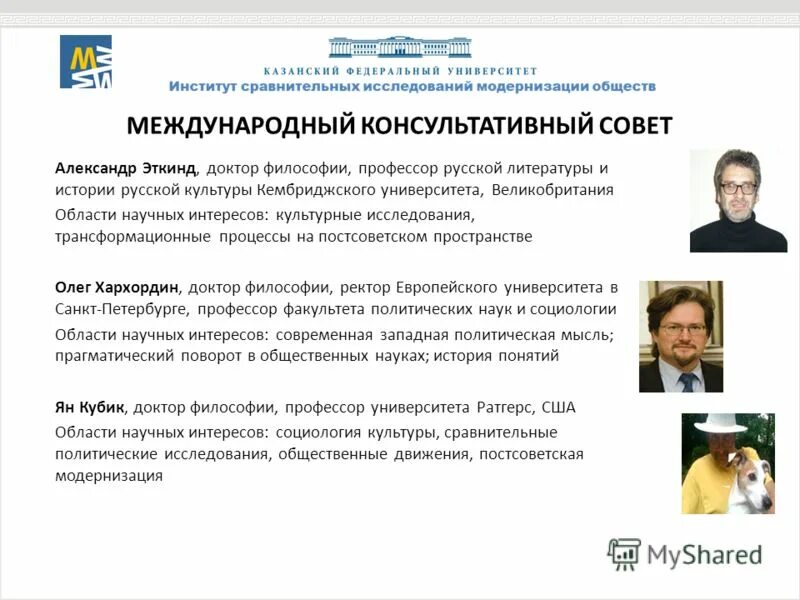 КАЗАНСКИЙ ФЕДЕРАЛЬНЫЙ УНИВЕРСИТЕТ
Институт сравнительных исследований модернизации обществ

МЕЖДУНАРОДНЫЙ КОНСУЛЬТАТИВНЫЙ СОВЕТ

Александр Эткинд, доктор философии, профессор русской литературы и истории русской культуры Кембриджского университета, Великобритания

Области научных интересов: культурные исследования, трансформационные процессы на постсоветском пространстве

Олег Хархордин, доктор философии, ректор Европейского университета в Санкт-Петербурге, профессор факультета политических наук и социологии

Области научных интересов: современная западная политическая мысль; прагматический поворот в общественных науках; история понятий

Ян Кубик, доктор философии, профессор университета Ратгерс, США

Области научных интересов: социология культуры, сравнительные политические исследования, общественные движения, постсоветская модернизация

MyShared